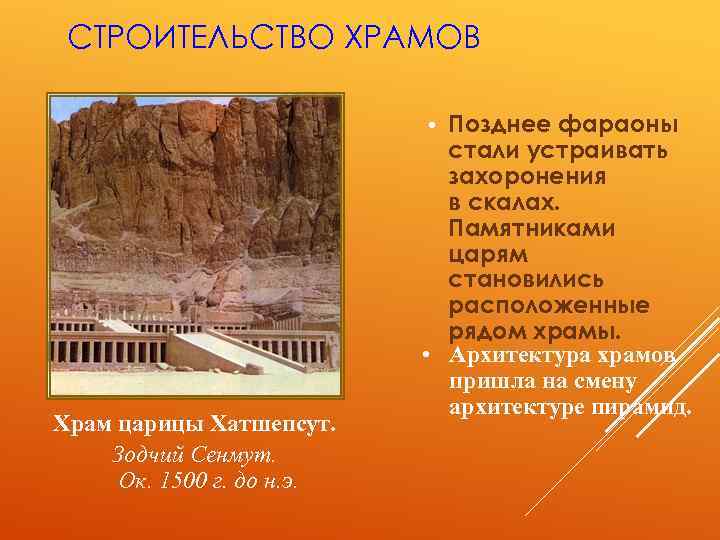 СТРОИТЕЛЬСТВО ХРАМОВ

• Позднее фараоны стали устраивать захоронения в скалах. Памятниками царям становились расположенные рядом храмы.

• Архитектура храмов пришла на смену архитектуре пирамид.

Храм царицы Хатшепсут.

Зодчий Сенмут.

Ок. 1500 г. до н.э.